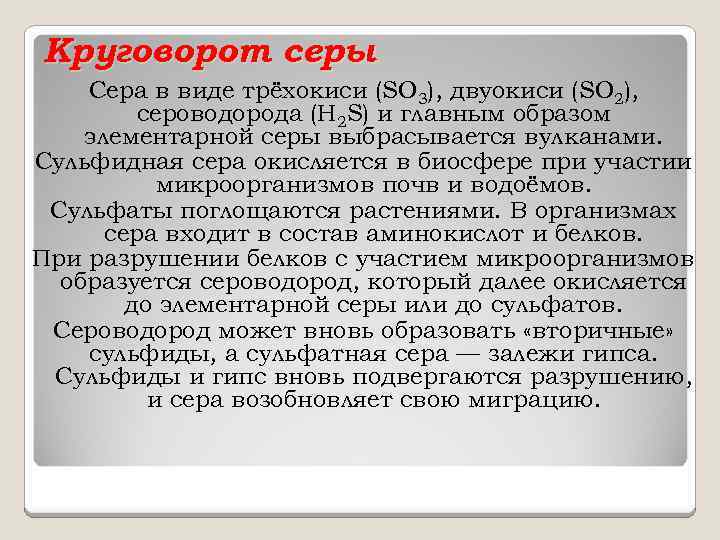 Круговорот серы

Сера в виде трёхокиси ($SO_3$), двуокиси ($SO_2$), сероводорода ($H_2S$) и главным образом элементарной серы выбрасывается вулканами.

Сульфидная сера окисляется в биосфере при участии микроорганизмов почв и водоёмов.

Сульфаты поглощаются растениями. В организмах сера входит в состав аминокислот и белков.

При разрушении белков с участием микроорганизмов образуется сероводород, который далее окисляется до элементарной серы или до сульфатов.

Сероводород может вновь образовать «вторичные» сульфиды, а сульфатная сера — залежи гипса.

Сульфиды и гипс вновь подвергаются разрушению, и сера возобновляет свою миграцию.